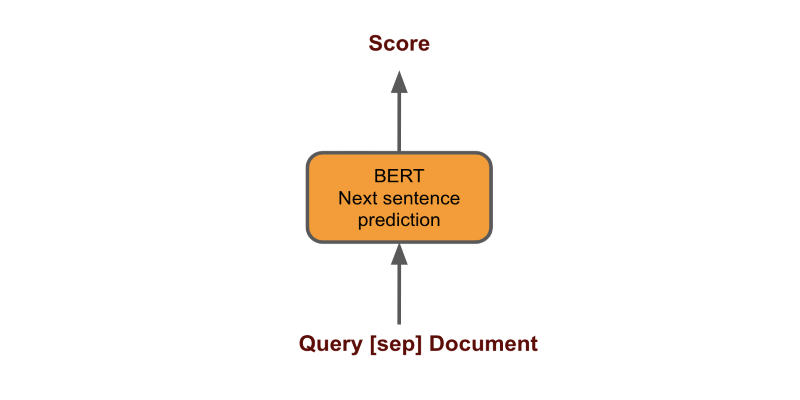 Score

BERT
Next sentence
prediction

Query [sep] Document